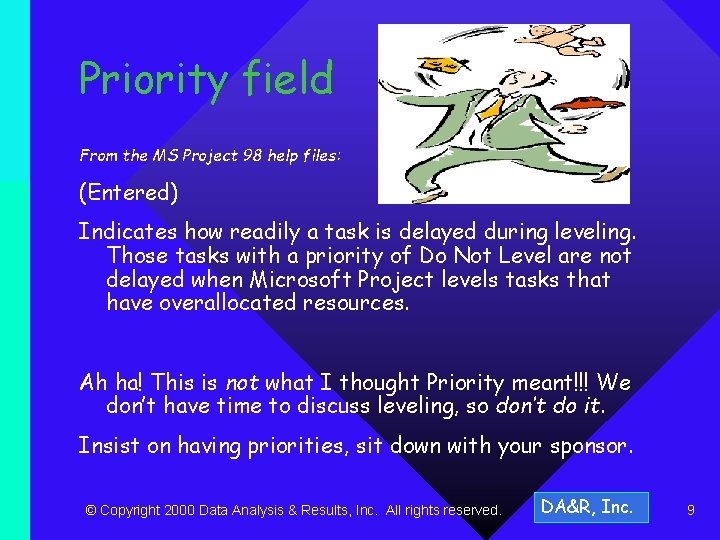 Priority field

From the MS Project 98 help files:

(Entered)

Indicates how readily a task is delayed during leveling. Those tasks with a priority of Do Not Level are not delayed when Microsoft Project levels tasks that have overallocated resources.

Ah ha! This is not what I thought Priority meant!!! We don't have time to discuss leveling, so don't do it.

Insist on having priorities, sit down with your sponsor.

© Copyright 2000 Data Analysis & Results, Inc. All rights reserved.

DA&R, Inc.

9